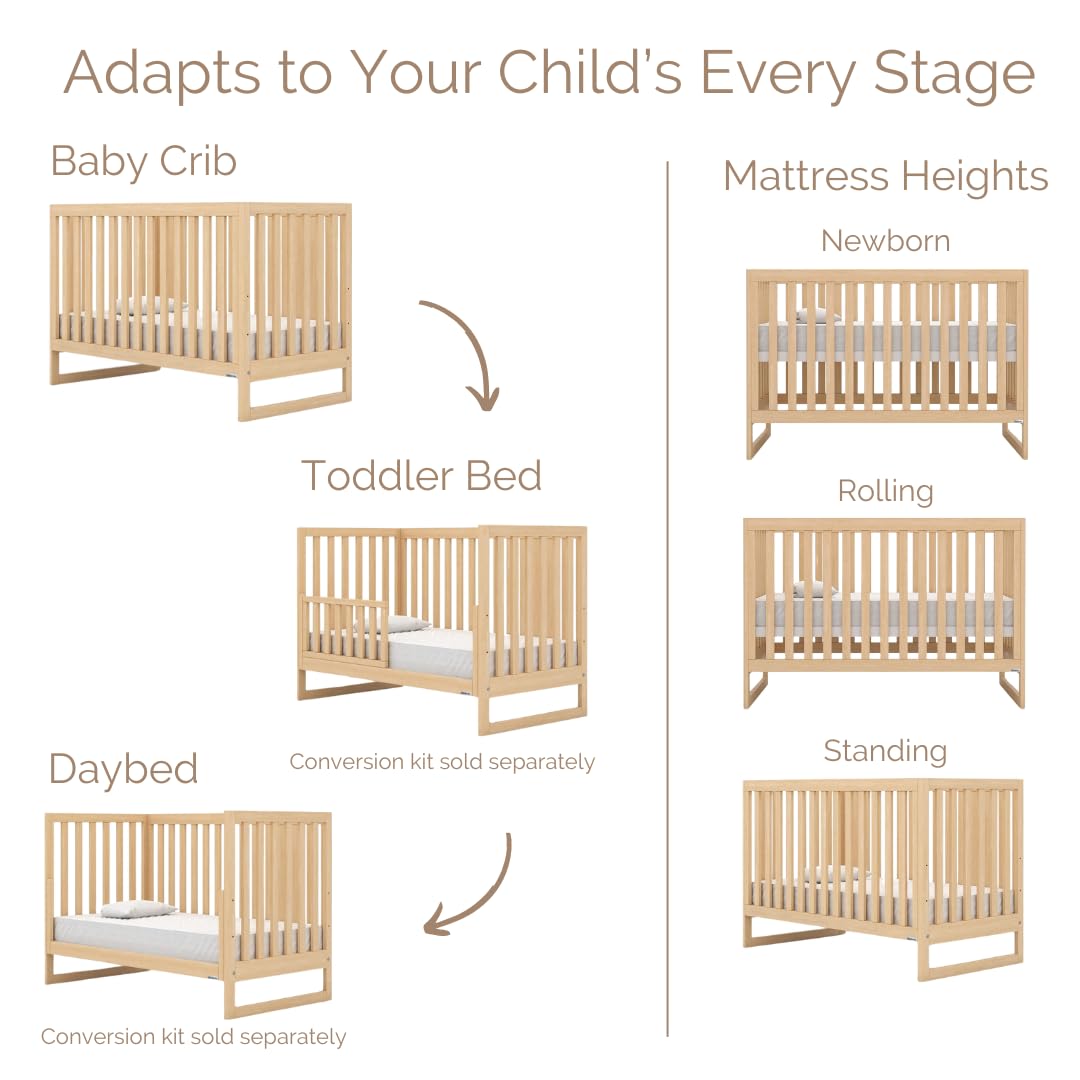 Adapts to Your Child's Every Stage

Baby Crib

Toddler Bed

Conversion kit sold separately

Daybed

Conversion kit sold separately

Mattress Heights

Newborn

Rolling

Standing